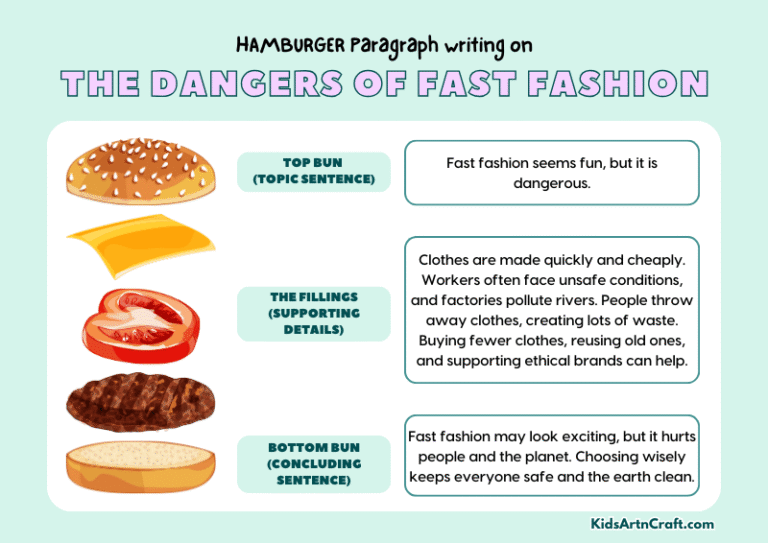 HAMBURGER Paragraph writing on

THE DANGERS OF FAST FASHION

TOP BUN (TOPIC SENTENCE)

Fast fashion seems fun, but it is dangerous.

THE FILLINGS (SUPPORTING DETAILS)

Clothes are made quickly and cheaply. Workers often face unsafe conditions, and factories pollute rivers. People throw away clothes, creating lots of waste. Buying fewer clothes, reusing old ones, and supporting ethical brands can help.

BOTTOM BUN (CONCLUDING SENTENCE)

Fast fashion may look exciting, but it hurts people and the planet. Choosing wisely keeps everyone safe and the earth clean.

KidsArtnCraft.com